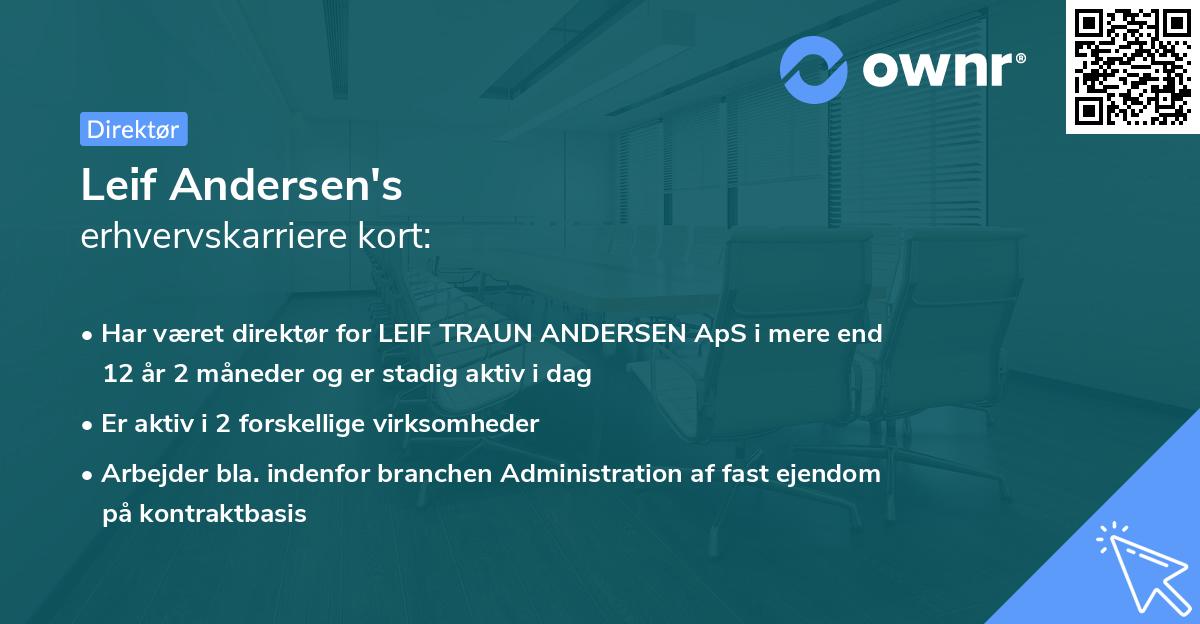 ownr®

Direktør

Leif Andersen's
erhvervskarriere kort:

• Har været direktør for LEIF TRAUN ANDERSEN ApS i mere end 12 år 2 måneder og er stadig aktiv i dag

• Er aktiv i 2 forskellige virksomheder

• Arbejder bla. indenfor branchen Administration af fast ejendom på kontraktbasis